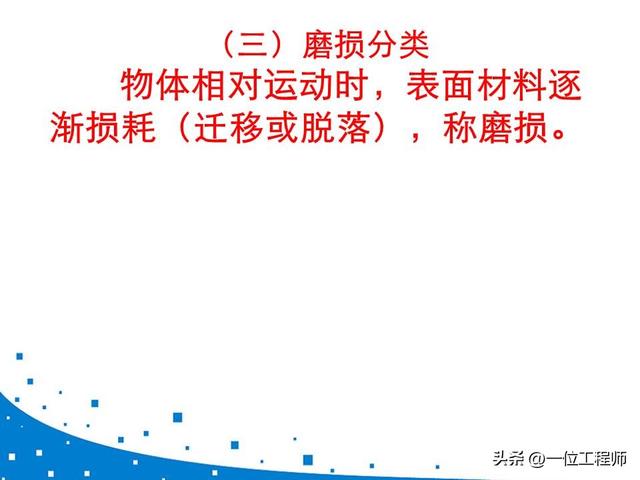 （三）磨损分类

物体相对运动时，表面材料逐渐损耗（迁移或脱落），称磨损。

头条 @一位工程师